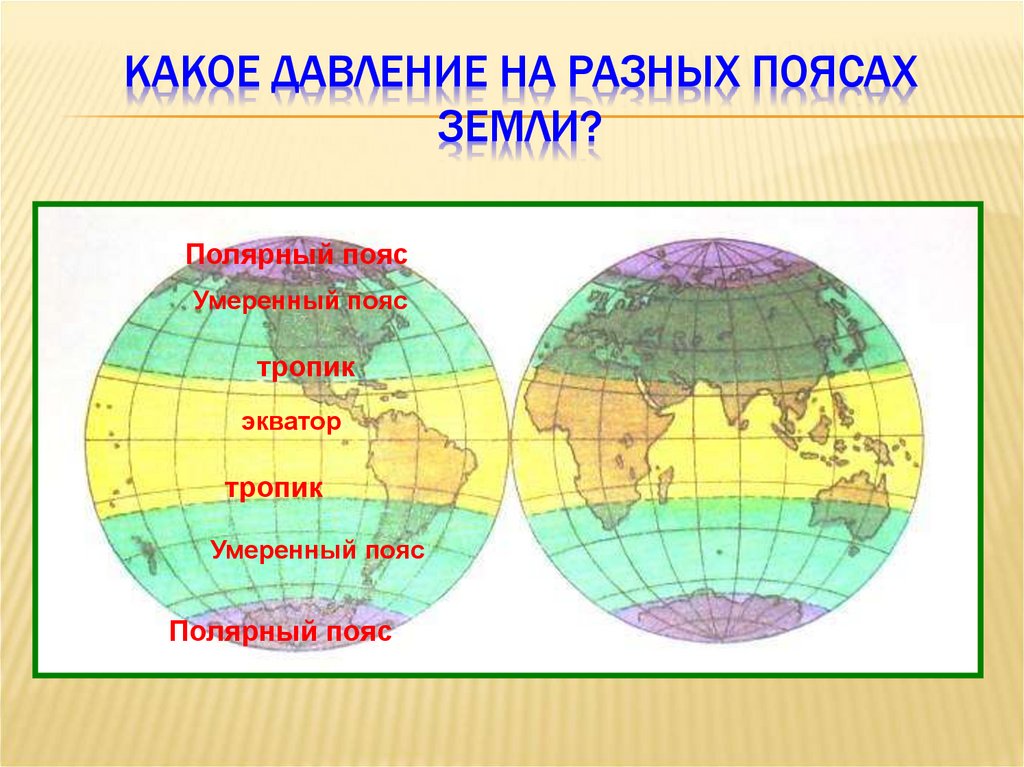 КАКОЕ ДАВЛЕНИЕ НА РАЗНЫХ ПОЯСАХ ЗЕМЛИ?

Полярный пояс
Умеренный пояс
тропик
экватор
тропик
Умеренный пояс
Полярный пояс